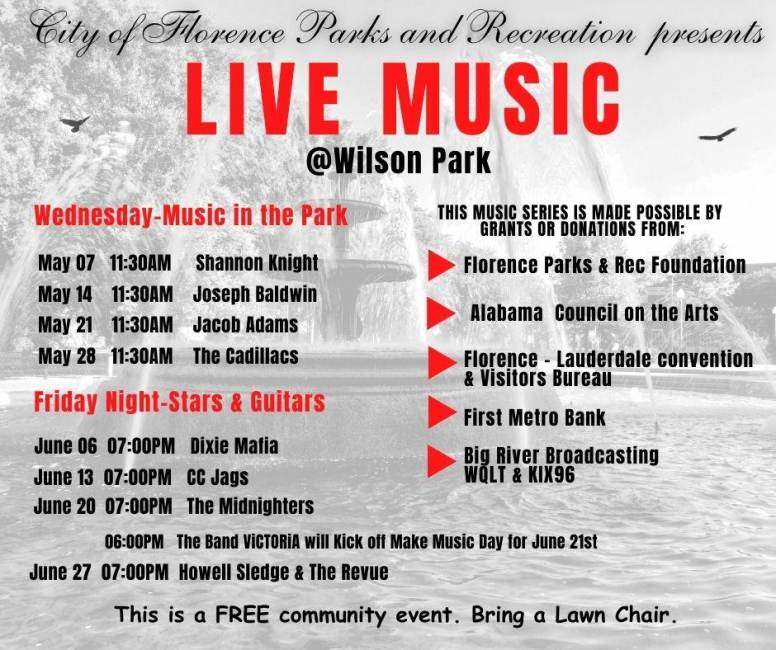 City of Florence Parks and Recreation presents

LIVE MUSIC

@Wilson Park

Wednesday-Music in the Park

May 07 11:30AM Shannon Knight
May 14 11:30AM Joseph Baldwin
May 21 11:30AM Jacob Adams
May 28 11:30AM The Cadillacs

Friday Night-Stars & Guitars

June 06 07:00PM Dixie Mafia
June 13 07:00PM CC Jags
June 20 07:00PM The Midnighters
06:00PM The Band ViCTORiA will Kick off Make Music Day for June 21st
June 27 07:00PM Howell Sledge & The Revue

THIS MUSIC SERIES IS MADE POSSIBLE BY GRANTS OR DONATIONS FROM:

Florence Parks & Rec Foundation

Alabama Council on the Arts

Florence - Lauderdale convention & Visitors Bureau

First Metro Bank

Big River Broadcasting WQLT & KIX96

This is a FREE community event. Bring a Lawn Chair.